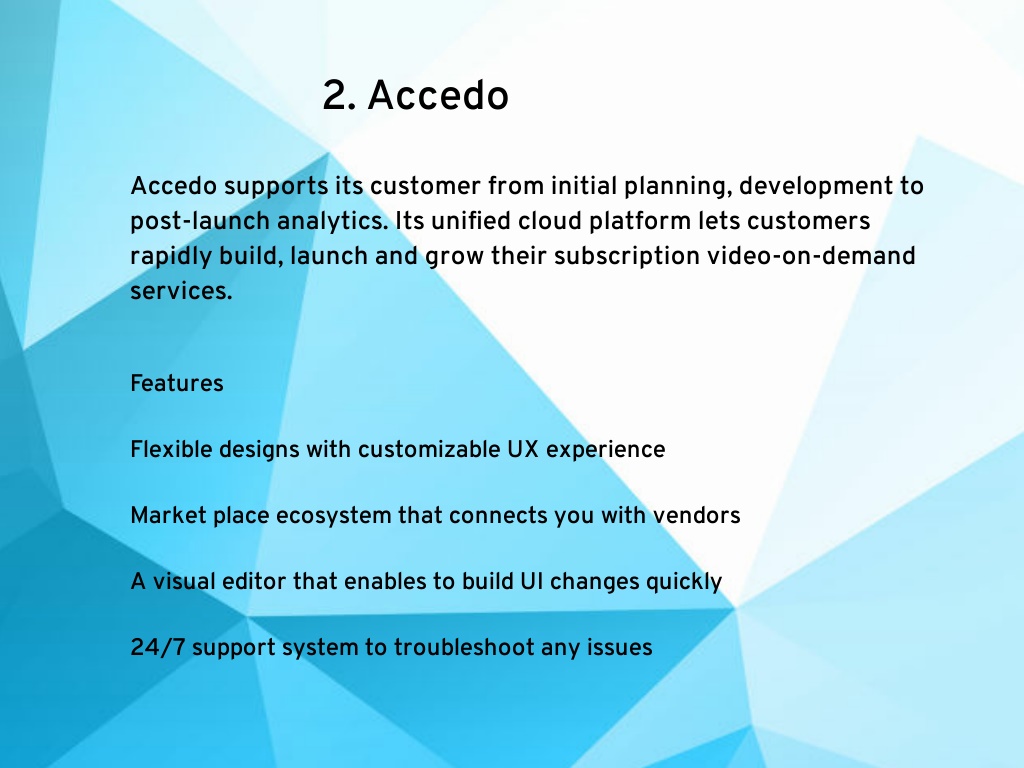 2. Accedo

Accedo supports its customer from initial planning, development to post-launch analytics. Its unified cloud platform lets customers rapidly build, launch and grow their subscription video-on-demand services.

Features

Flexible designs with customizable UX experience

Market place ecosystem that connects you with vendors

A visual editor that enables to build UI changes quickly

24/7 support system to troubleshoot any issues